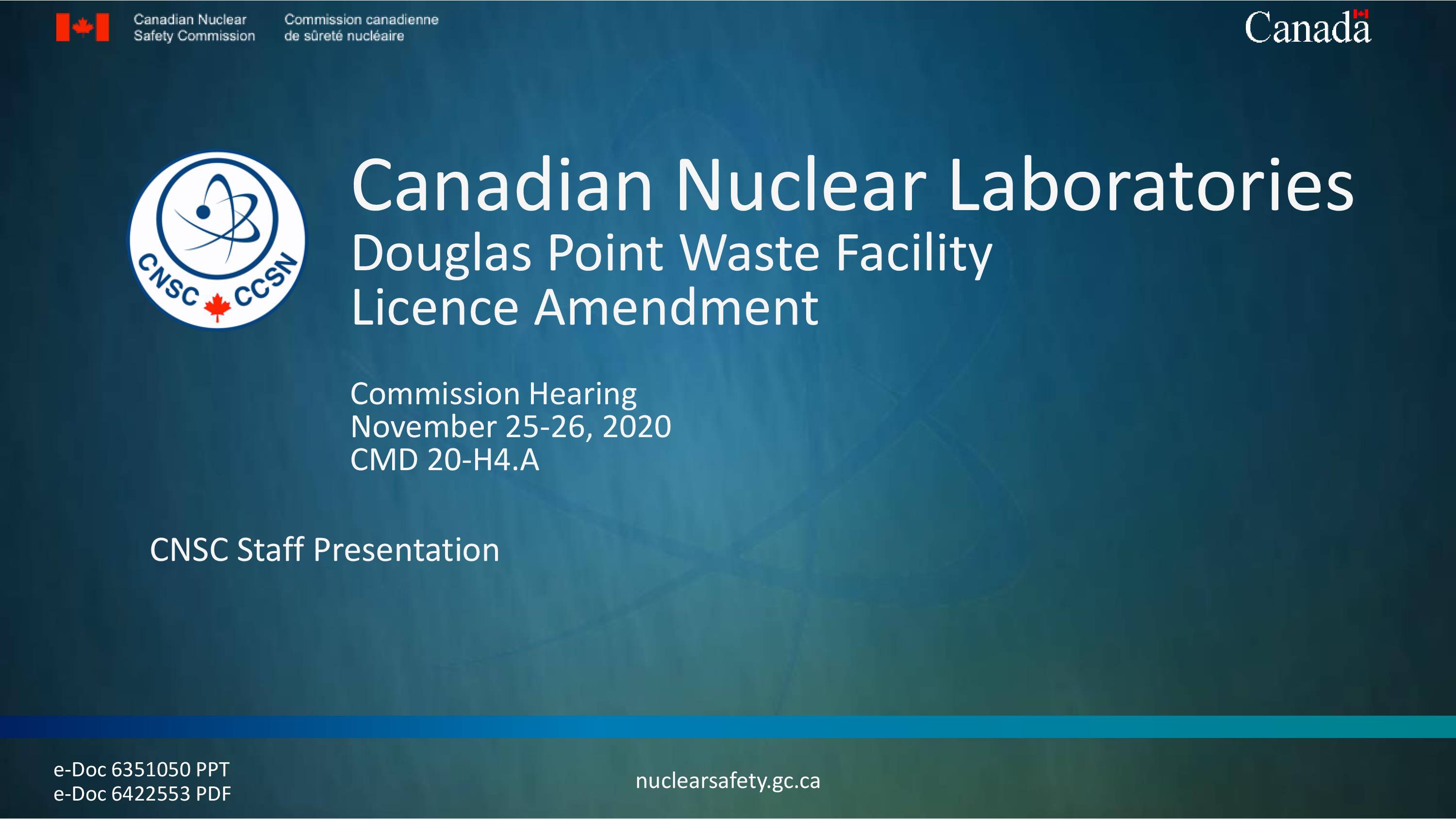 Canadian Nuclear Safety Commission

Commission canadienne de sûreté nucléaire

Canada

CNSC CCSN

Canadian Nuclear Laboratories
Douglas Point Waste Facility
Licence Amendment

Commission Hearing
November 25-26, 2020
CMD 20-H4.A

CNSC Staff Presentation

e-Doc 6351050 PPT
e-Doc 6422553 PDF

nuclearsafety.gc.ca